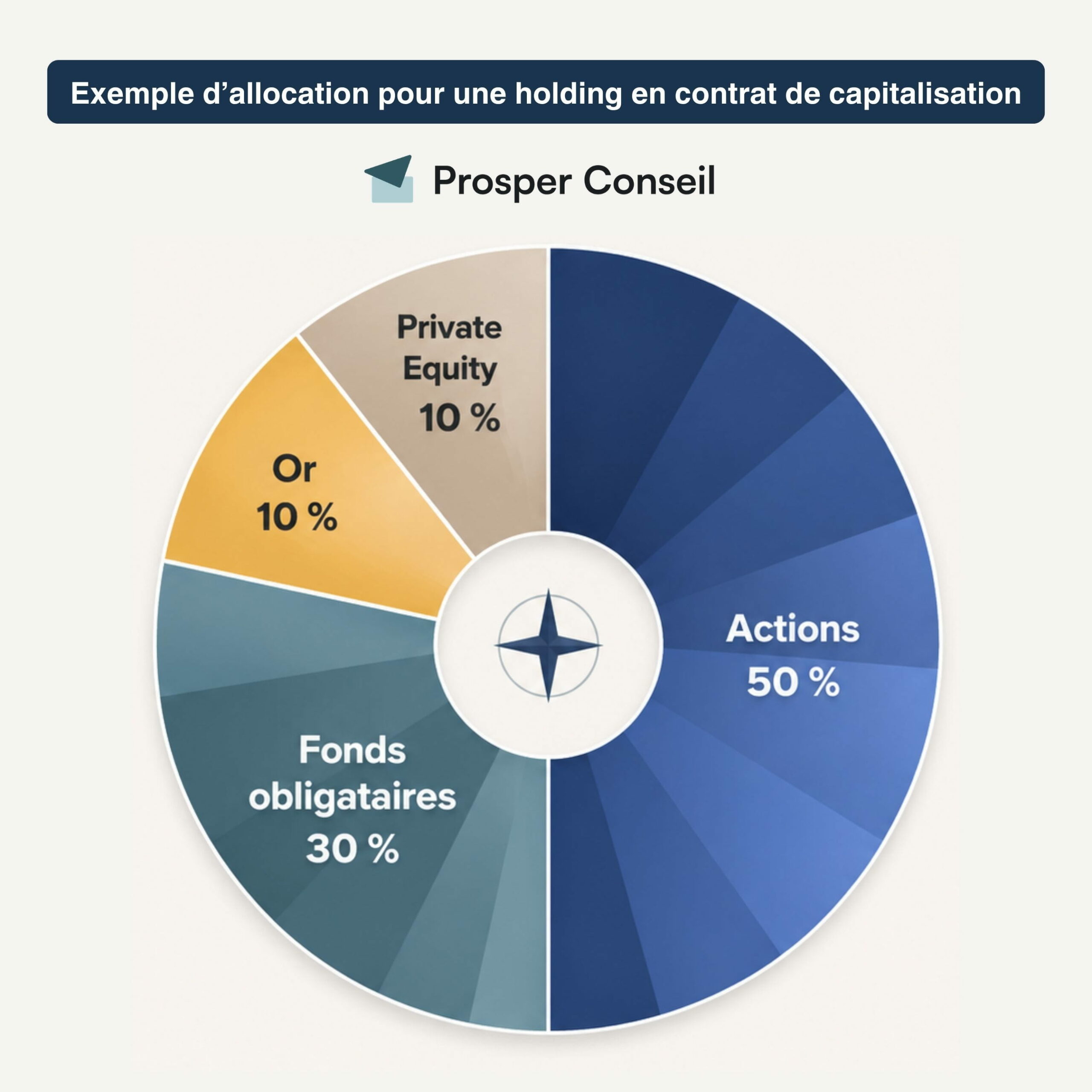 Exemple d’allocation pour une holding en contrat de capitalisation

Prosper Conseil

Private Equity 10 %

Or 10 %

Actions 50 %

Fonds obligataires 30 %